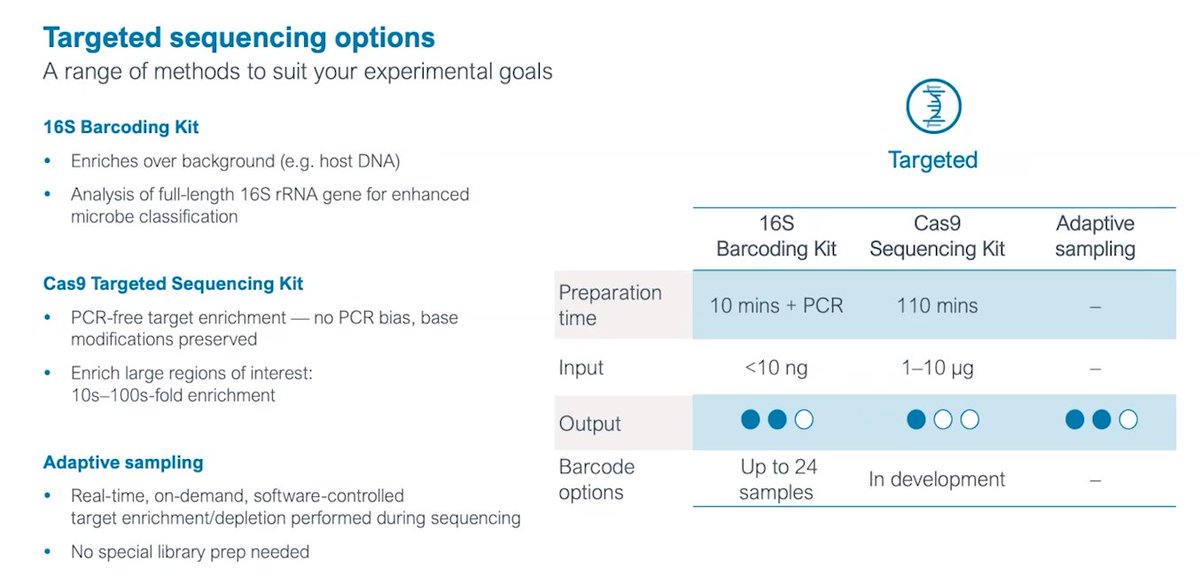 Targeted sequencing options
A range of methods to suit your experimental goals

16S Barcoding Kit

• Enriches over background (e.g. host DNA)
• Analysis of full-length 16S rRNA gene for enhanced microbe classification

Cas9 Targeted Sequencing Kit

• PCR-free target enrichment — no PCR bias, base modifications preserved
• Enrich large regions of interest: 10s–100s-fold enrichment

Adaptive sampling

• Real-time, on-demand, software-controlled target enrichment/depletion performed during sequencing
• No special library prep needed

Targeted

| | 16S Barcoding Kit | Cas9 Sequencing Kit | Adaptive sampling |
|---|---|---|---|
| Preparation time | 10 mins + PCR | 110 mins | – |
| Input | <10 ng | 1–10 µg | – |
| Output | ●●○ | ●○○ | ●●○ |
| Barcode options | Up to 24 samples | In development | – |